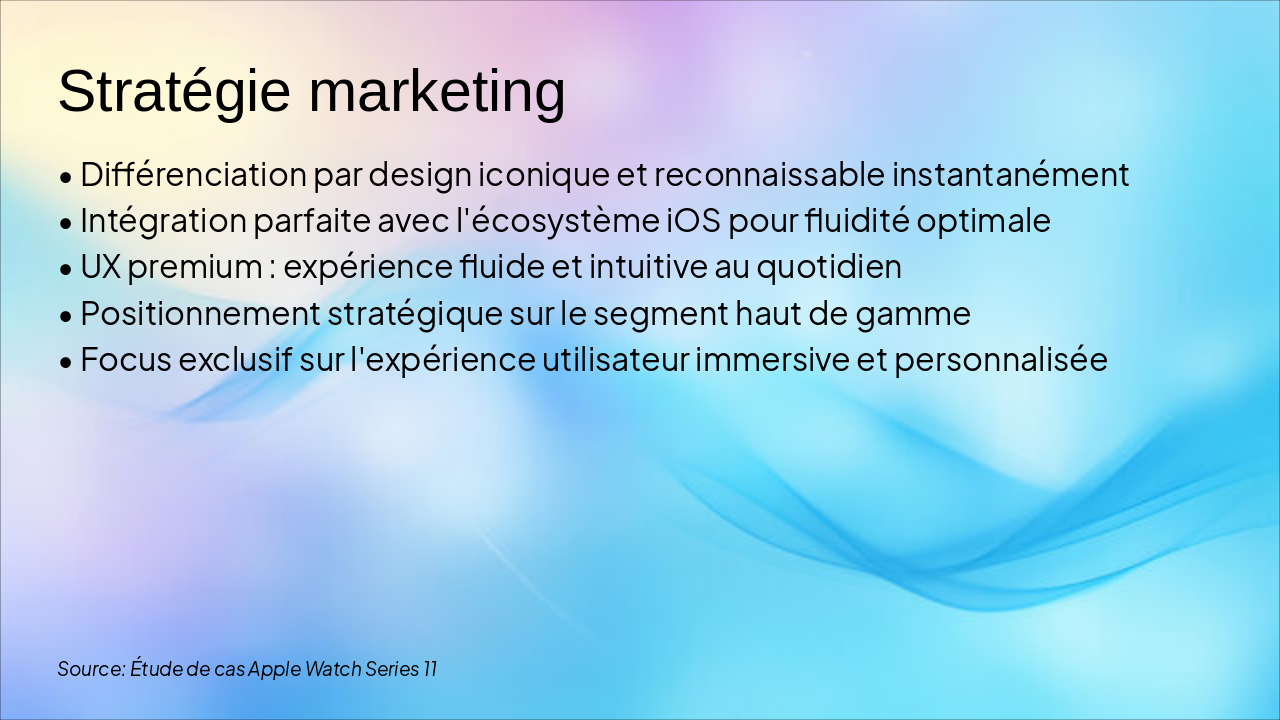 Stratégie marketing

• Différenciation par design iconique et reconnaissable instantanément
• Intégration parfaite avec l'écosystème iOS pour fluidité optimale
• UX premium : expérience fluide et intuitive au quotidien
• Positionnement stratégique sur le segment haut de gamme
• Focus exclusif sur l'expérience utilisateur immersive et personnalisée

Source: Étude de cas Apple Watch Series 11